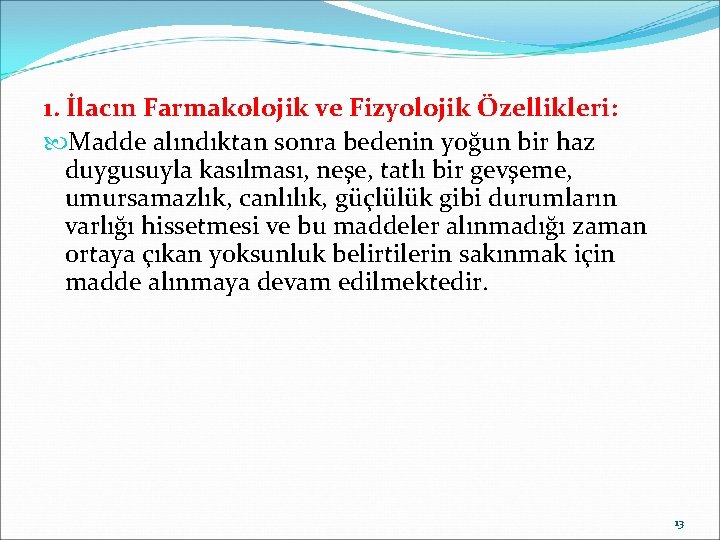 1. İlacın Farmakolojik ve Fizyolojik Özellikleri:

Madde alındıktan sonra bedenin yoğun bir haz duygusuyla kasılması, neşe, tatlı bir gevşeme, umursamazlık, canlılık, güçlülük gibi durumların varlığı hissetmesi ve bu maddeler alınmadığı zaman ortaya çıkan yoksunluk belirtilerin sakınmak için madde alınmaya devam edilmektedir.

13